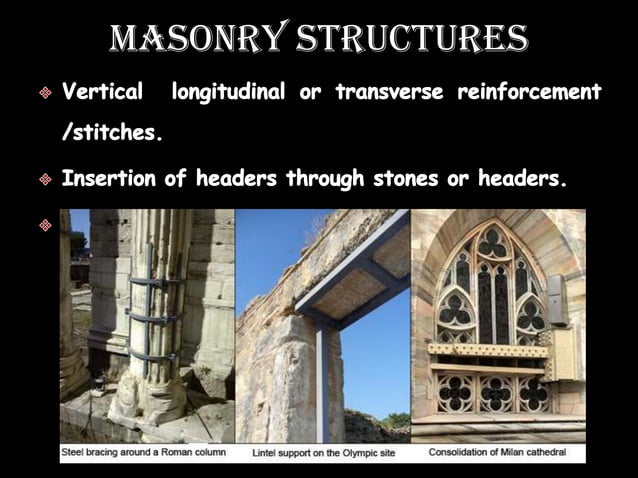 MASONRY STRUCTURES

❖ Vertical longitudinal or transverse reinforcement /stitches.

❖ Insertion of headers through stones or headers.

❖

Steel bracing around a Roman column

Lintel support on the Olympic site

Consolidation of Milan cathedral